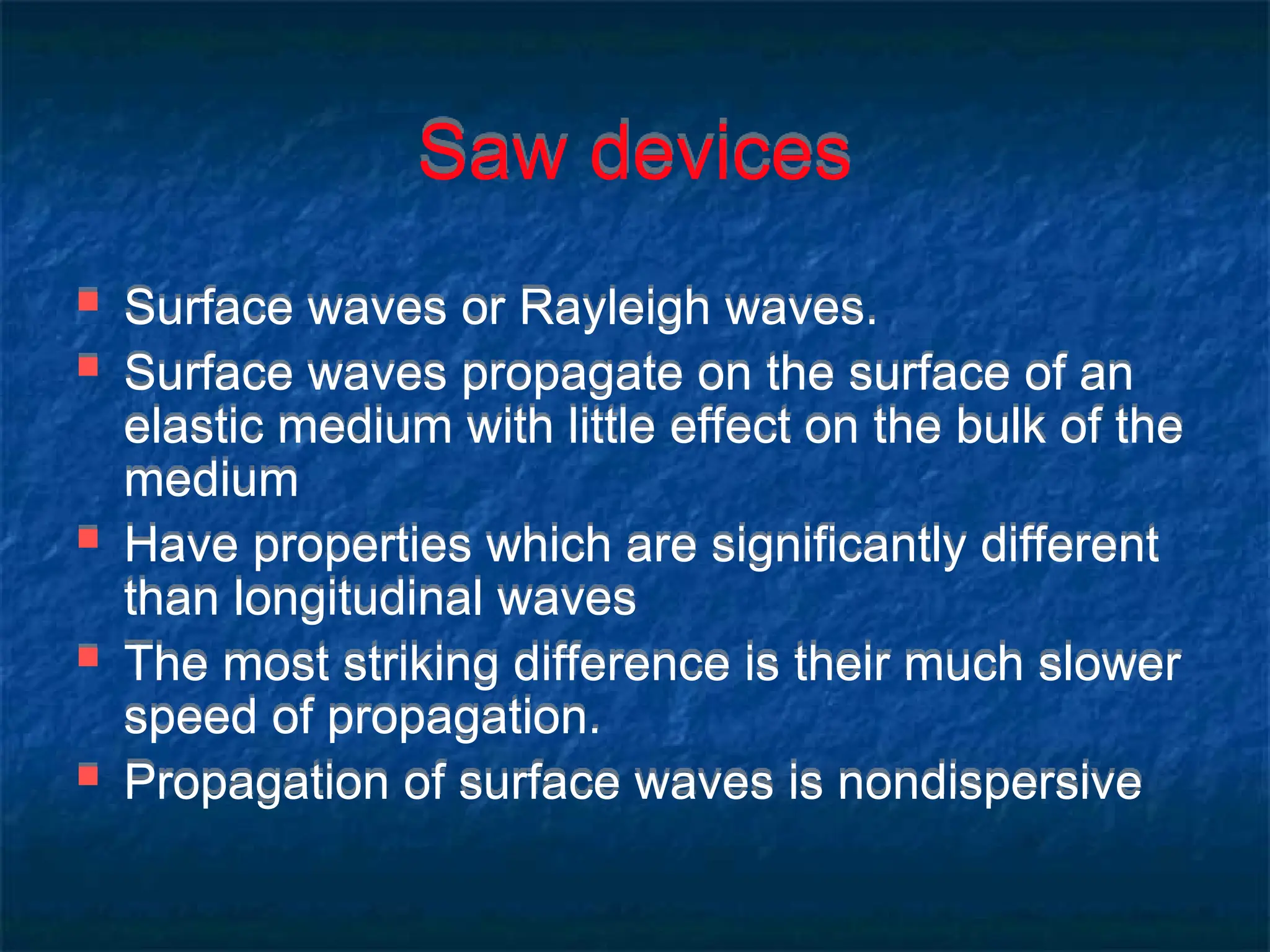 Saw devices

- Surface waves or Rayleigh waves.
- Surface waves propagate on the surface of an elastic medium with little effect on the bulk of the medium
- Have properties which are significantly different than longitudinal waves
- The most striking difference is their much slower speed of propagation.
- Propagation of surface waves is nondispersive